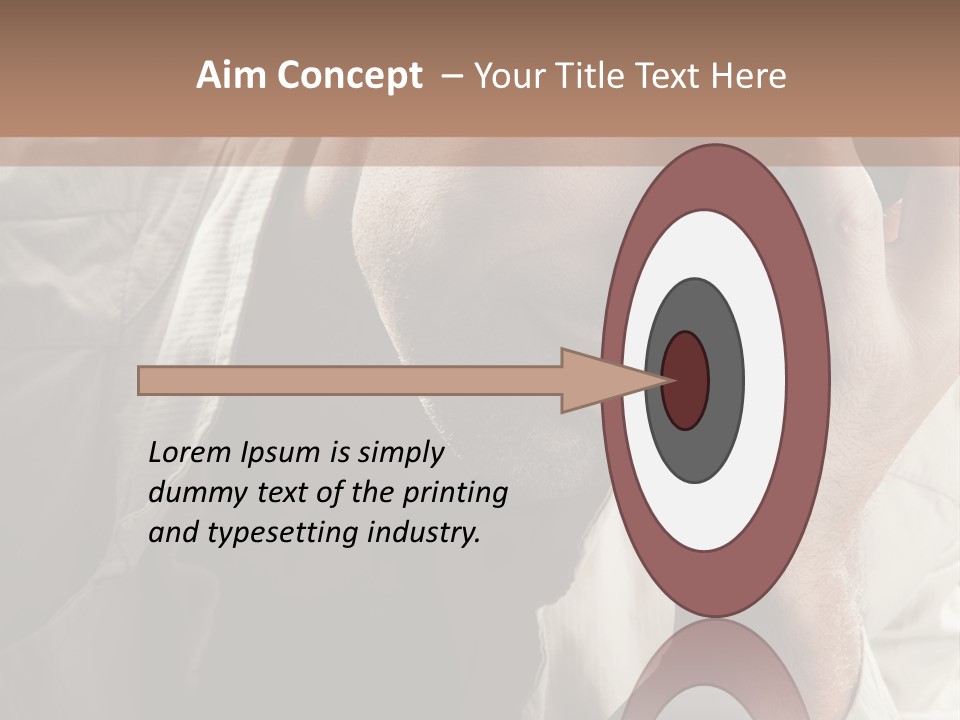 Aim Concept – Your Title Text Here

Lorem Ipsum is simply dummy text of the printing and typesetting industry.